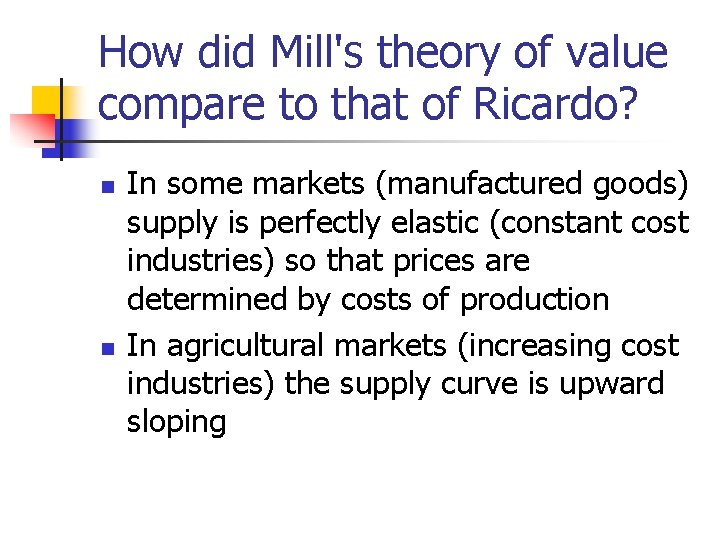 How did Mill's theory of value compare to that of Ricardo?

- In some markets (manufactured goods) supply is perfectly elastic (constant cost industries) so that prices are determined by costs of production
- In agricultural markets (increasing cost industries) the supply curve is upward sloping